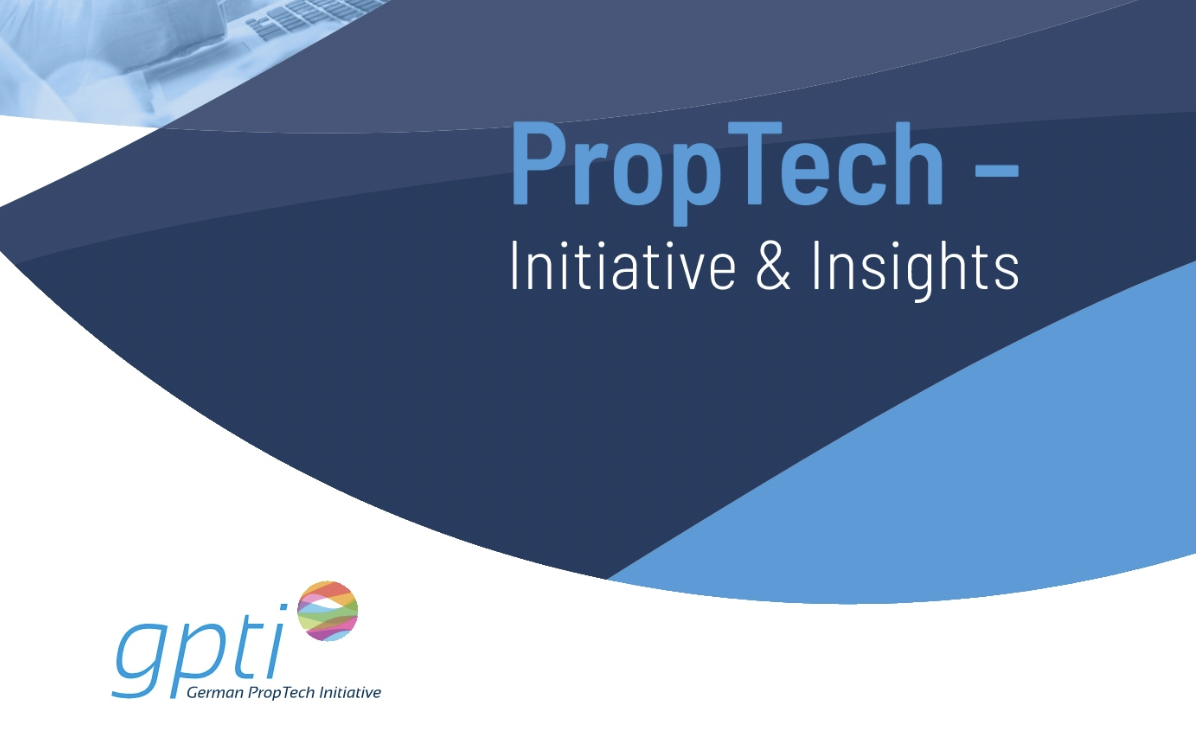 PropTech –
Initiative & Insights

gpti
German PropTech Initiative